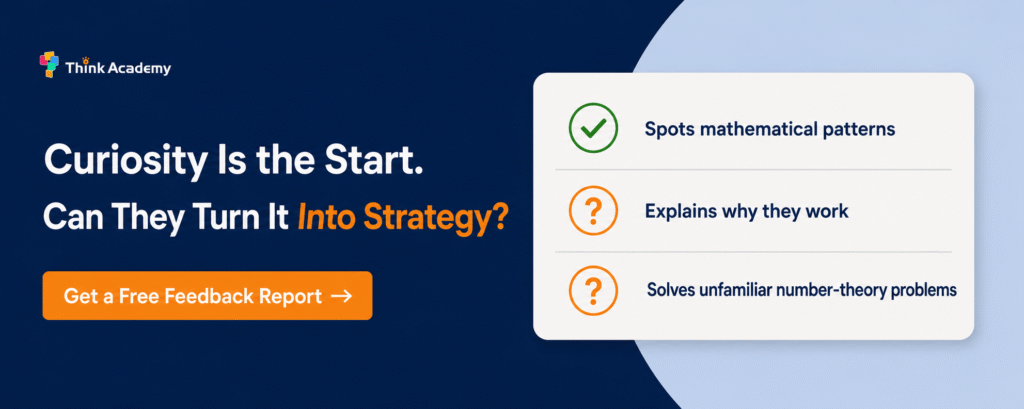 Think Academy

Curiosity Is the Start.
Can They Turn It Into Strategy?

Get a Free Feedback Report →

Spots mathematical patterns

?
Explains why they work

?
Solves unfamiliar number-theory problems